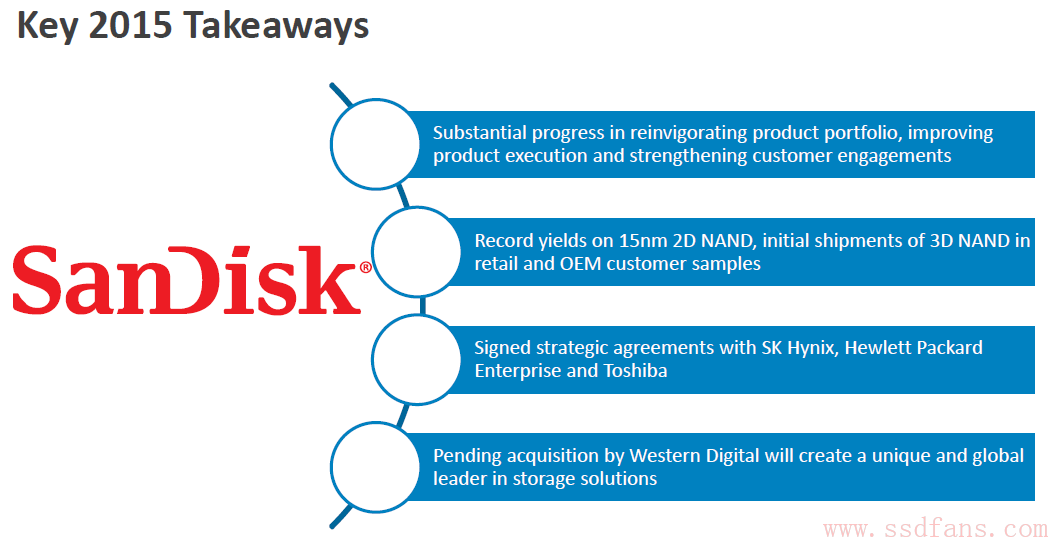 Key 2015 Takeaways

SanDisk®

Substantial progress in reinvigorating product portfolio, improving product execution and strengthening customer engagements

Record yields on 15nm 2D NAND, initial shipments of 3D NAND in retail and OEM customer samples

Signed strategic agreements with SK Hynix, Hewlett Packard Enterprise and Toshiba

Pending acquisition by Western Digital will create a unique and global leader in storage solutions

www.ssdfans.com